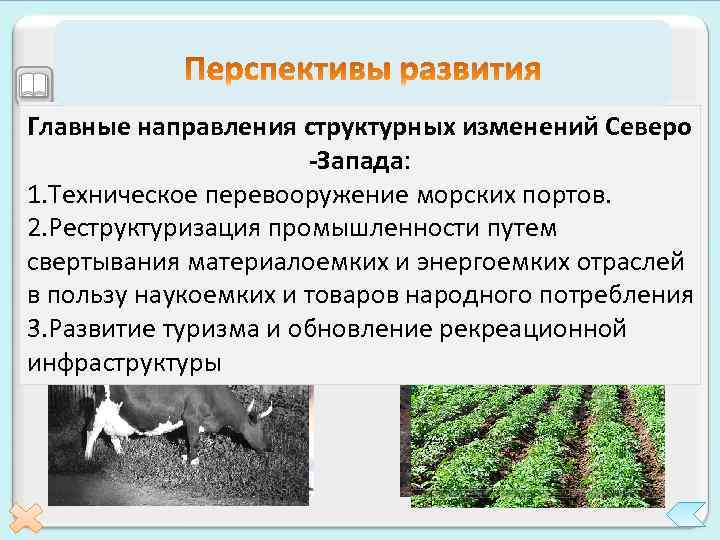 Перспективы развития

Главные направления структурных изменений Северо -Запада:
1.Техническое перевооружение морских портов.
2.Реструктуризация промышленности путем свертывания материалоемких и энергоемких отраслей в пользу наукоемких и товаров народного потребления
3.Развитие туризма и обновление рекреационной инфраструктуры